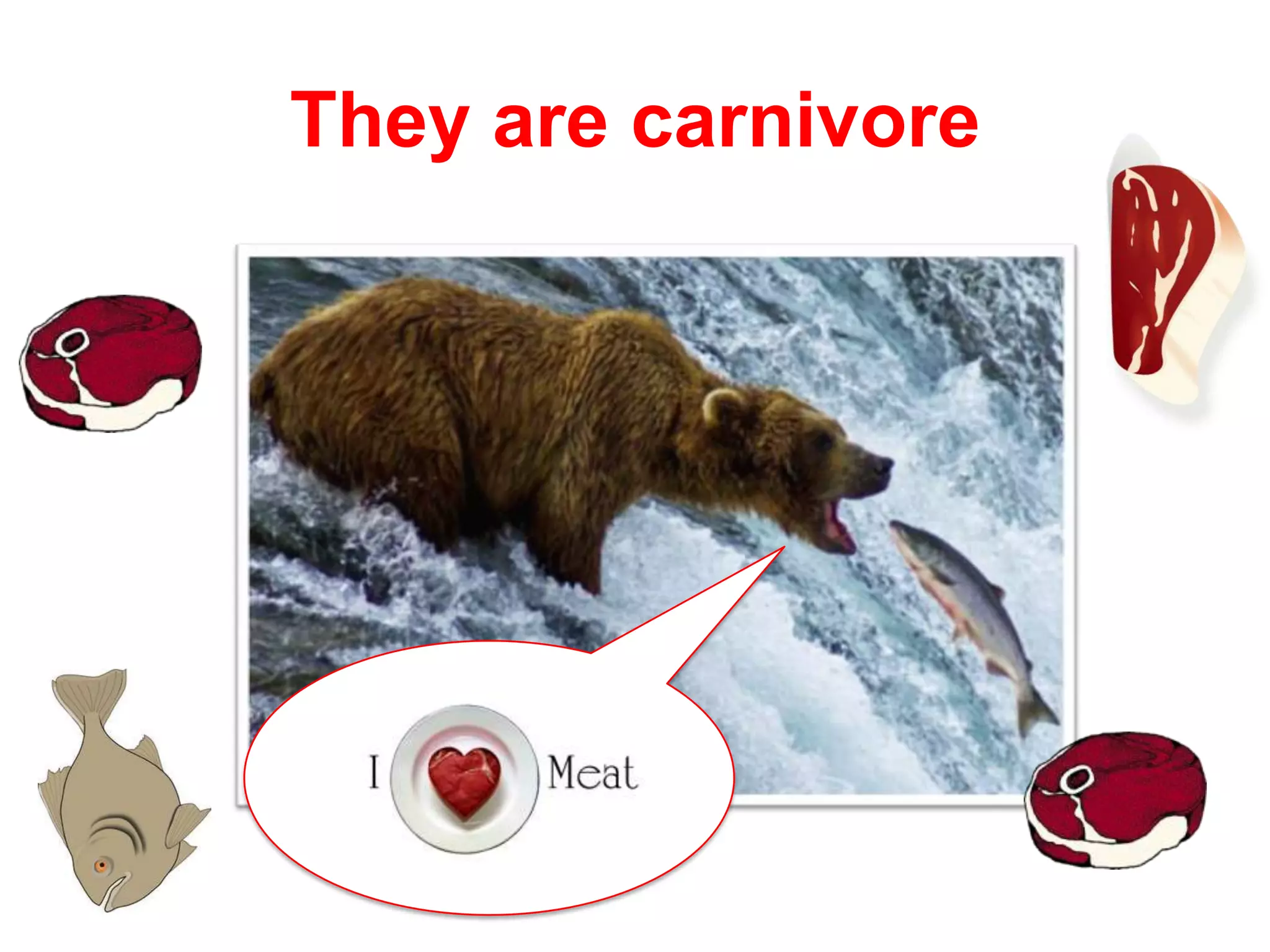 They are carnivore

I Meat